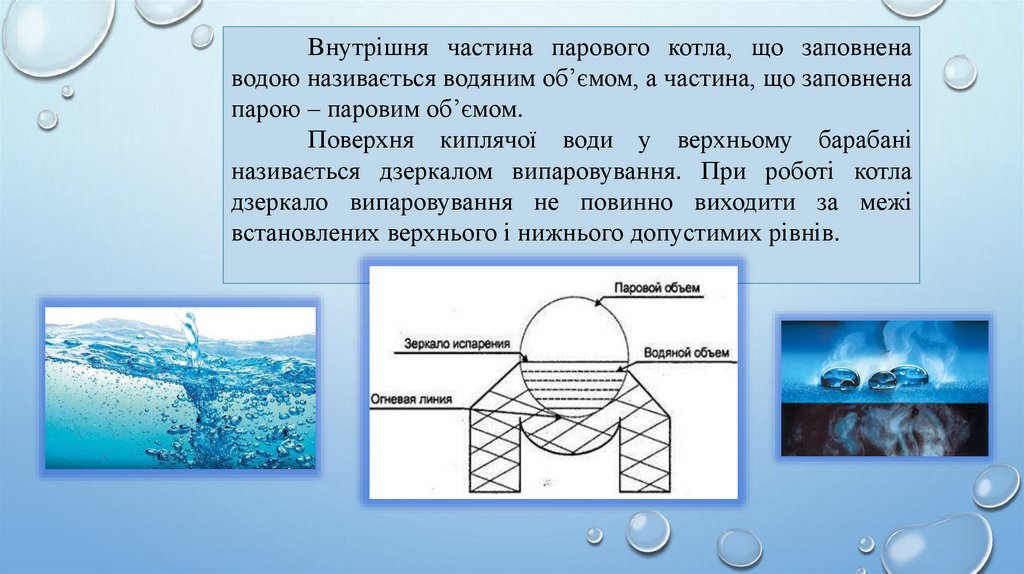 Внутрішня частина парового котла, що заповнена водою називається водяним об’ємом, а частина, що заповнена парою – паровим об’ємом.

Поверхня киплячої води у верхньому барабані називається дзеркалом випаровування. При роботі котла дзеркало випаровування не повинно виходити за межі встановлених верхнього і нижнього допустимих рівнів.

Паровой объем

Зеркало испарения

Водяной объем

Огневая линия